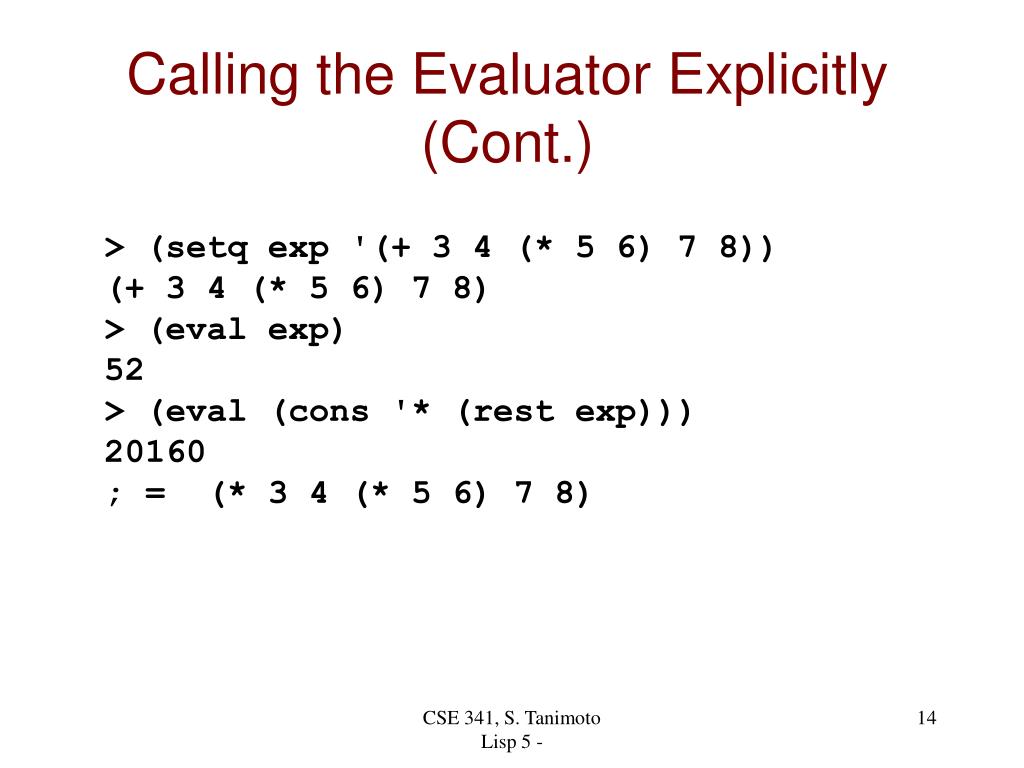 Calling the Evaluator Explicitly (Cont.)

> (setq exp '(+ 3 4 (* 5 6) 7 8))
(+ 3 4 (* 5 6) 7 8)
> (eval exp)
52
> (eval (cons '* (rest exp)))
20160
; =  (* 3 4 (* 5 6) 7 8)

CSE 341, S. Tanimoto
Lisp 5 -

14